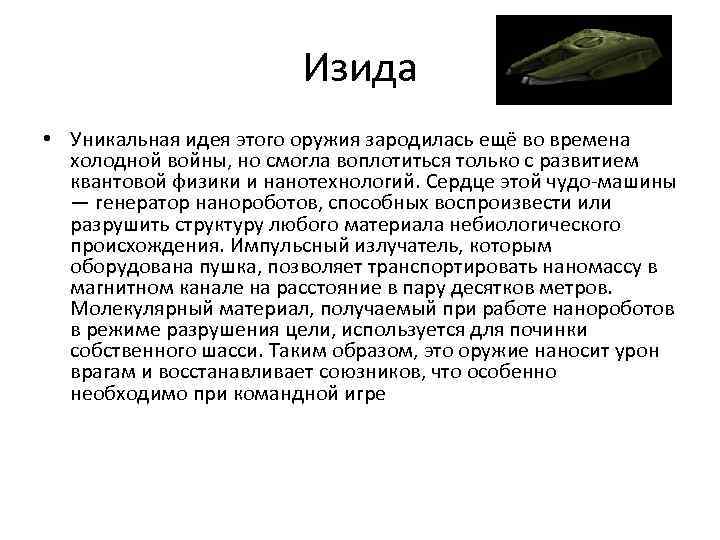 Изида

• Уникальная идея этого оружия зародилась ещё во времена холодной войны, но смогла воплотиться только с развитием квантовой физики и нанотехнологий. Сердце этой чудо-машины — генератор нанороботов, способных воспроизвести или разрушить структуру любого материала небиологического происхождения. Импульсный излучатель, которым оборудована пушка, позволяет транспортировать наномассу в магнитном канале на расстояние в пару десятков метров. Молекулярный материал, получаемый при работе нанороботов в режиме разрушения цели, используется для починки собственного шасси. Таким образом, это оружие наносит урон врагам и восстанавливает союзников, что особенно необходимо при командной игре